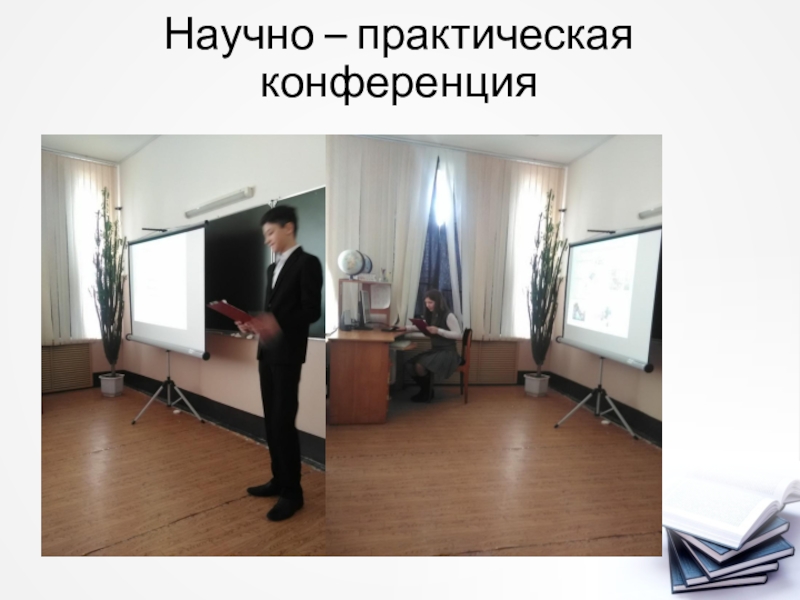 Научно – практическая конференция